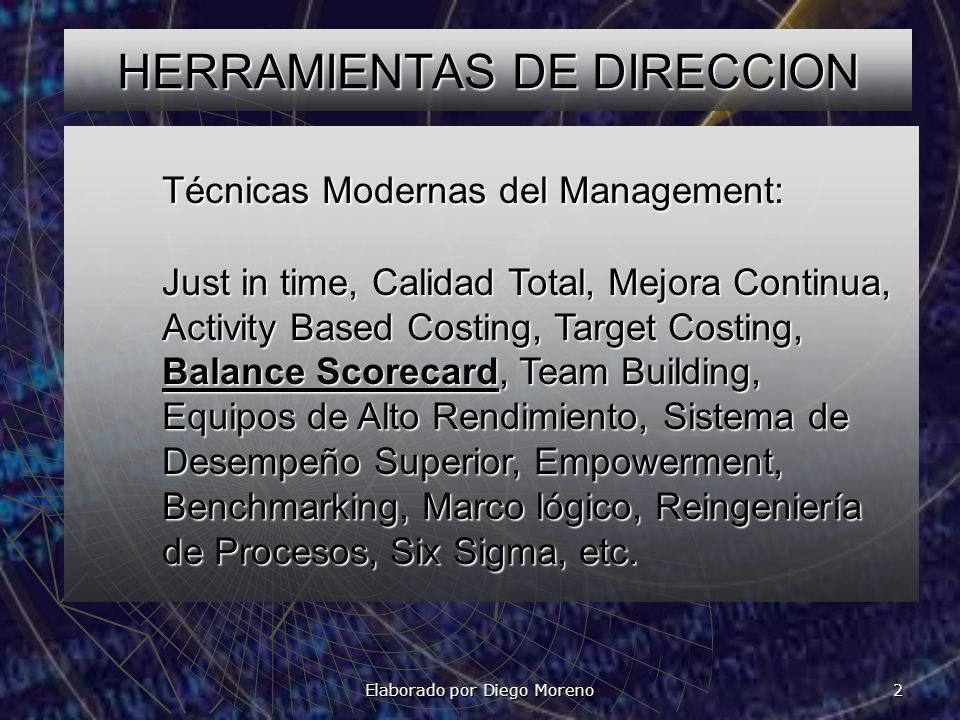 HERRAMIENTAS DE DIRECCION

Técnicas Modernas del Management:

Just in time, Calidad Total, Mejora Continua, Activity Based Costing, Target Costing, Balance Scorecard, Team Building, Equipos de Alto Rendimiento, Sistema de Desempeño Superior, Empowerment, Benchmarking, Marco lógico, Reingeniería de Procesos, Six Sigma, etc.

Elaborado por Diego Moreno

2